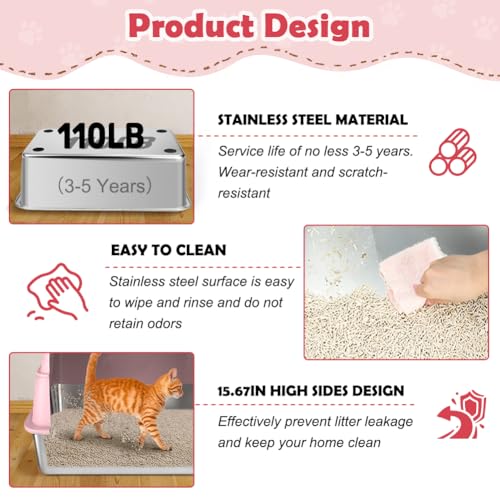 Product Design

110LB

(3-5 Years)

STAINLESS STEEL MATERIAL

Service life of no less 3-5 years. Wear-resistant and scratch-resistant

EASY TO CLEAN

Stainless steel surface is easy to wipe and rinse and do not retain odors

15.67IN HIGH SIDES DESIGN

Effectively prevent litter leakage and keep your home clean